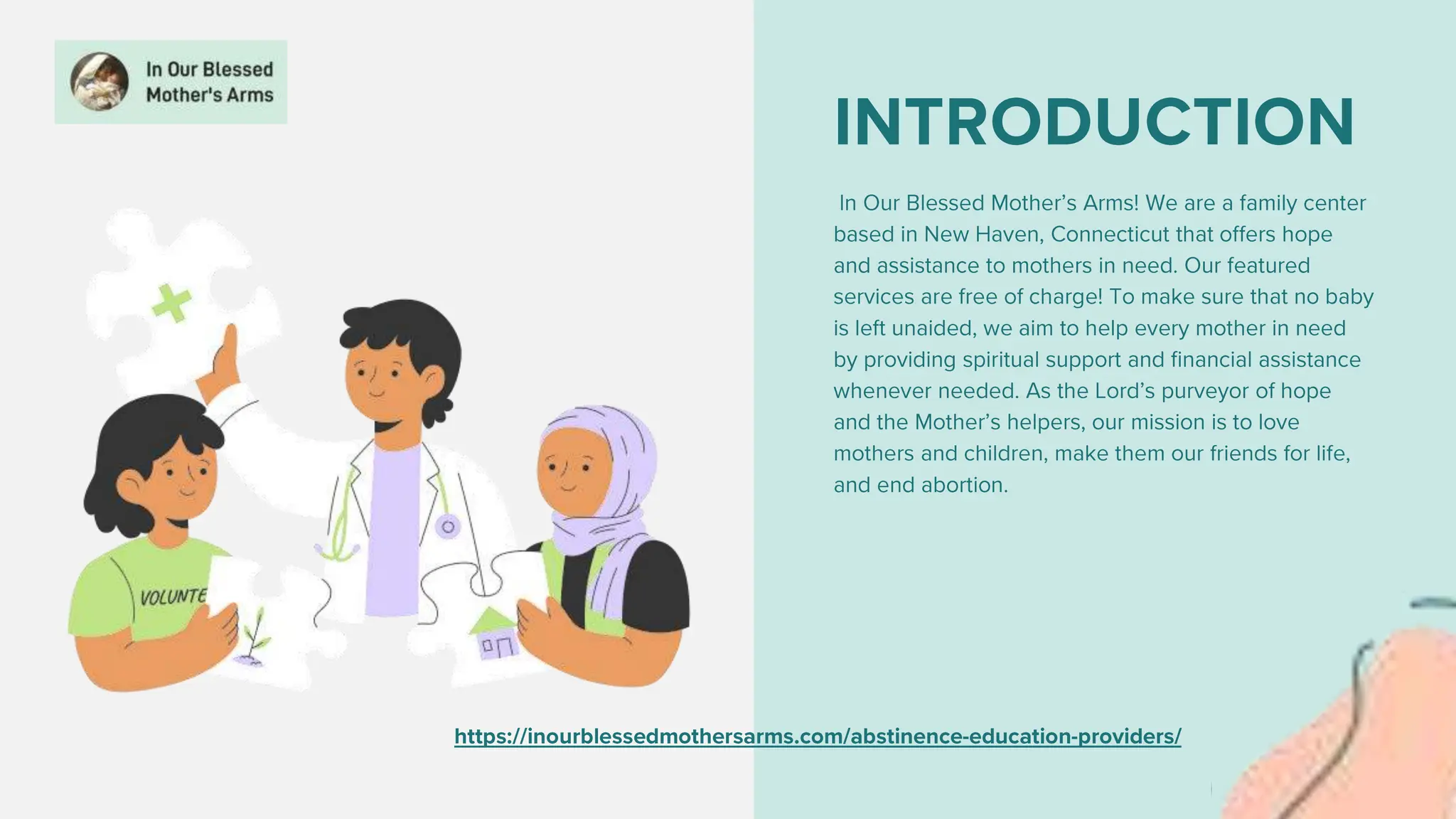 In Our Blessed Mother's Arms

INTRODUCTION

In Our Blessed Mother's Arms! We are a family center based in New Haven, Connecticut that offers hope and assistance to mothers in need. Our featured services are free of charge! To make sure that no baby is left unaided, we aim to help every mother in need by providing spiritual support and financial assistance whenever needed. As the Lord's purveyor of hope and the Mother's helpers, our mission is to love mothers and children, make them our friends for life, and end abortion.

VOLUNTE

https://inourblessedmothersarms.com/abstinence-education-providers/